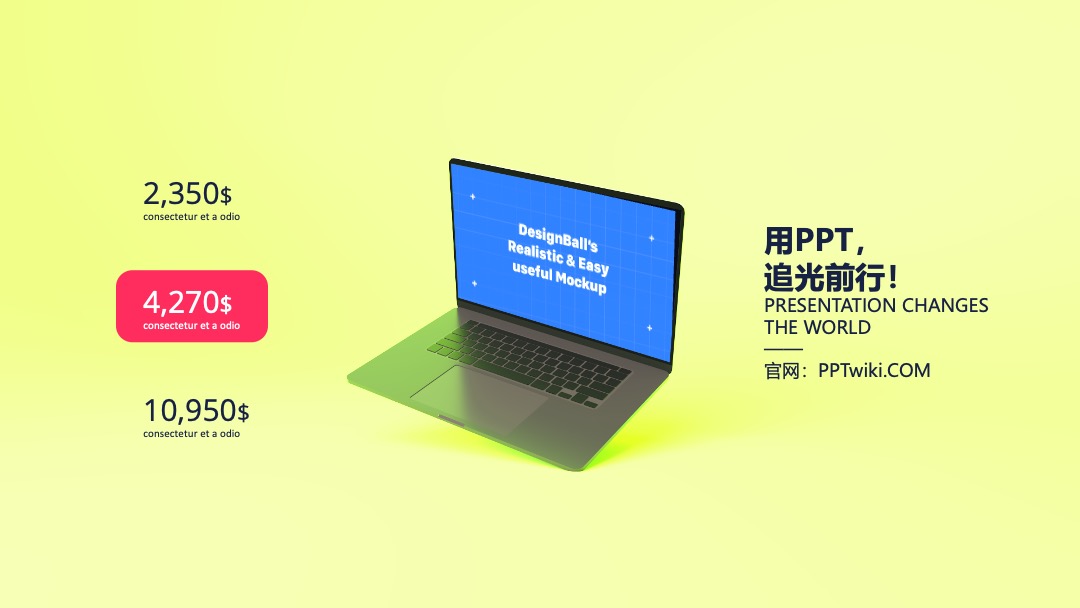 2,350$
consectetur et a odio

4,270$
consectetur et a odio

10,950$
consectetur et a odio

DesignBall's Realistic & Easy useful Mockup

用PPT，
追光前行！
PRESENTATION CHANGES THE WORLD

官网：PPTwiki.COM